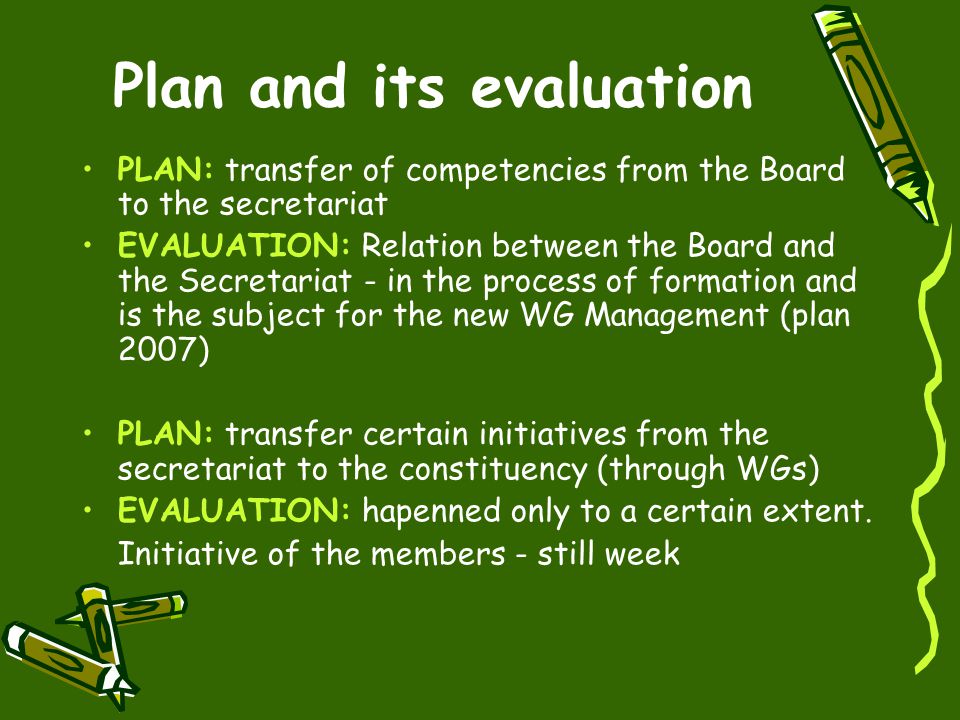 Plan and its evaluation

• PLAN: transfer of competencies from the Board to the secretariat
• EVALUATION: Relation between the Board and the Secretariat - in the process of formation and is the subject for the new WG Management (plan 2007)

• PLAN: transfer certain initiatives from the secretariat to the constituency (through WGs)
• EVALUATION: hapenned only to a certain extent. Initiative of the members - still week